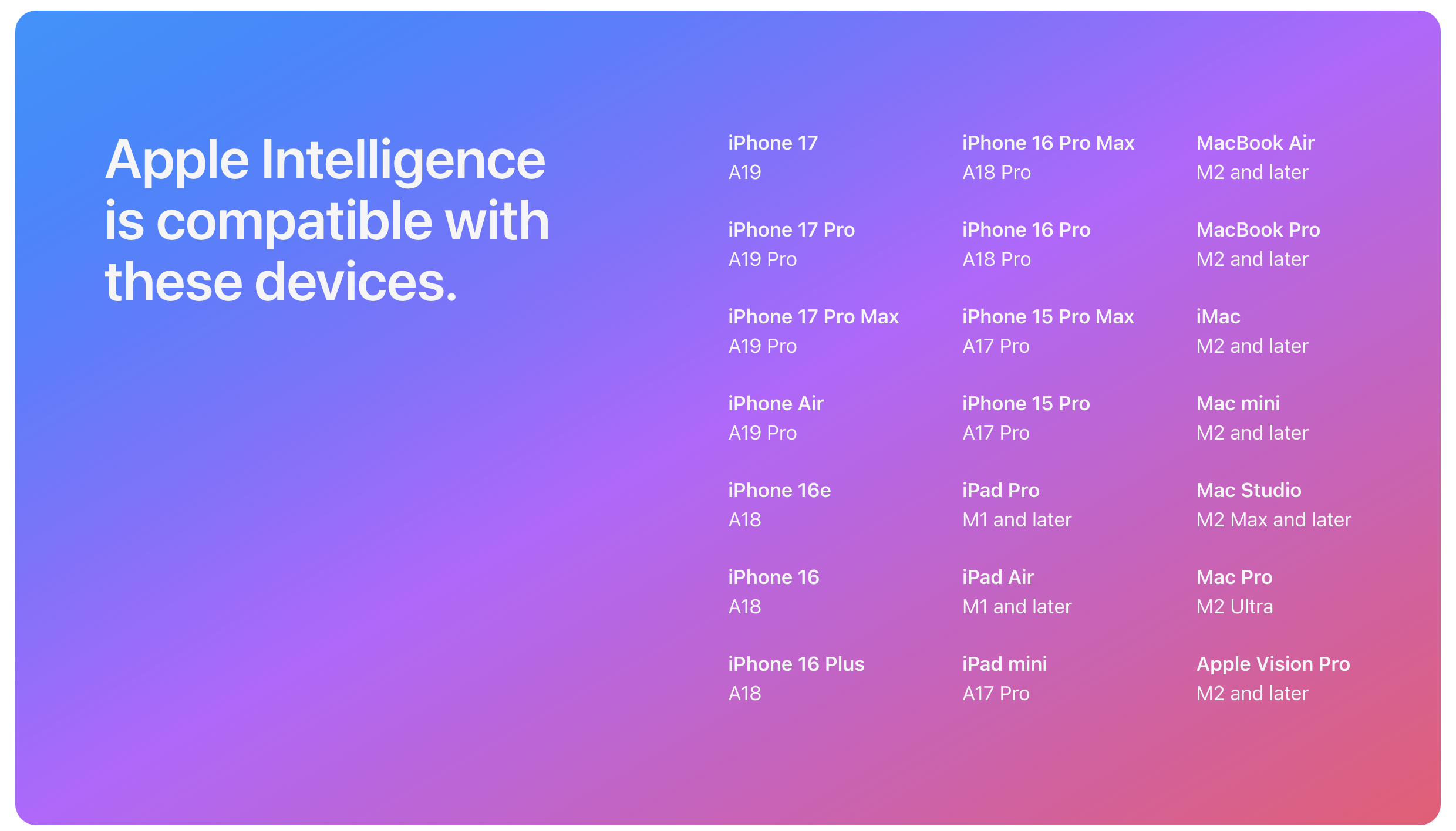 Apple Intelligence is compatible with these devices.

iPhone 17
A19

iPhone 17 Pro
A19 Pro

iPhone 17 Pro Max
A19 Pro

iPhone Air
A19 Pro

iPhone 16e
A18

iPhone 16
A18

iPhone 16 Plus
A18

iPhone 16 Pro Max
A18 Pro

iPhone 16 Pro
A18 Pro

iPhone 15 Pro Max
A17 Pro

iPhone 15 Pro
A17 Pro

iPad Pro
M1 and later

iPad Air
M1 and later

iPad mini
A17 Pro

MacBook Air
M2 and later

MacBook Pro
M2 and later

iMac
M2 and later

Mac mini
M2 and later

Mac Studio
M2 Max and later

Mac Pro
M2 Ultra

Apple Vision Pro
M2 and later